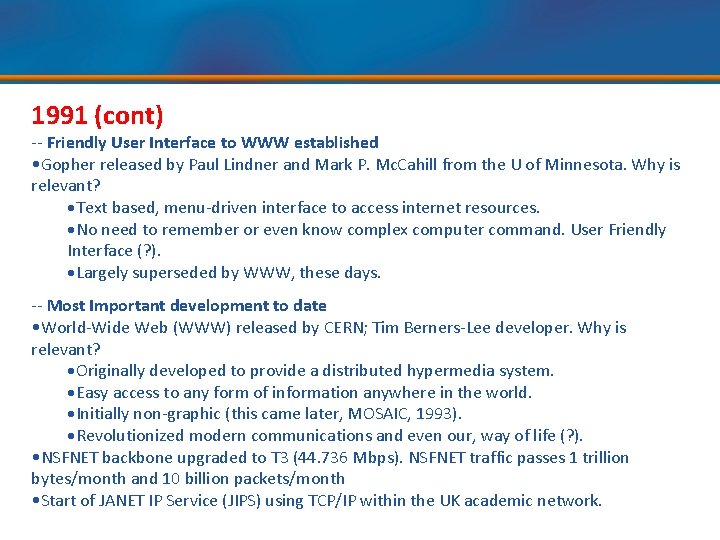 1991 (cont)

-- Friendly User Interface to WWW established

•Gopher released by Paul Lindner and Mark P. McCahill from the U of Minnesota. Why is relevant?

•Text based, menu-driven interface to access internet resources.

•No need to remember or even know complex computer command. User Friendly Interface (?).

•Largely superseded by WWW, these days.

-- Most Important development to date

•World-Wide Web (WWW) released by CERN; Tim Berners-Lee developer. Why is relevant?

•Originally developed to provide a distributed hypermedia system.

•Easy access to any form of information anywhere in the world.

•Initially non-graphic (this came later, MOSAIC, 1993).

•Revolutionized modern communications and even our, way of life (?).

•NSFNET backbone upgraded to T3 (44.736 Mbps). NSFNET traffic passes 1 trillion bytes/month and 10 billion packets/month

•Start of JANET IP Service (JIPS) using TCP/IP within the UK academic network.